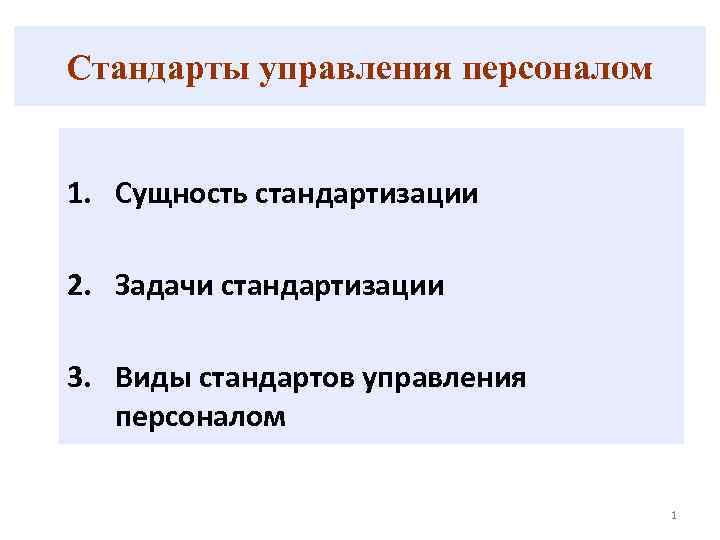 Стандарты управления персоналом

1. Сущность стандартизации

2. Задачи стандартизации

3. Виды стандартов управления персоналом

1